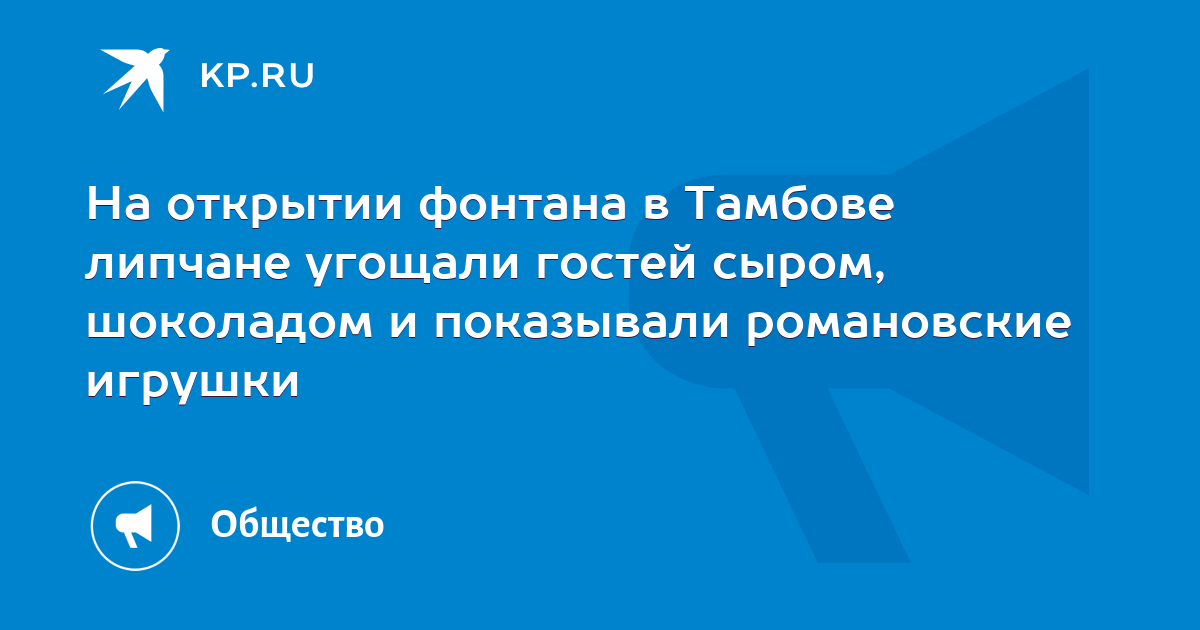 KP.RU

На открытии фонтана в Тамбове липчане угощали гостей сыром, шоколадом и показывали романовские игрушки

Общество